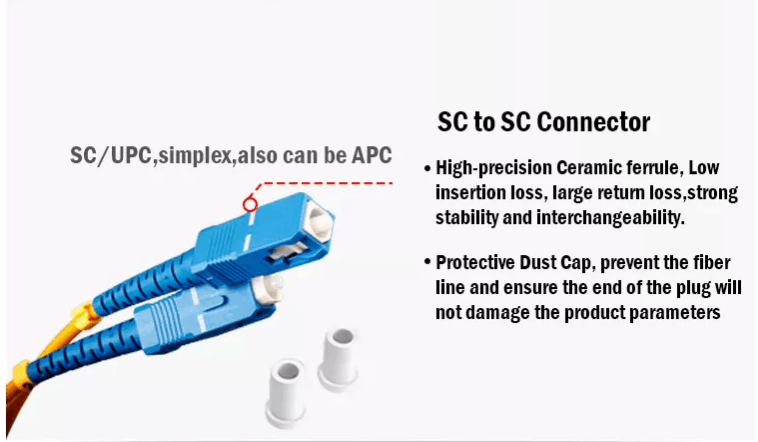 SC/UPC,simplex,also can be APC

SC to SC Connector

• High-precision Ceramic ferrule, Low insertion loss, large return loss,strong stability and interchangeability.

• Protective Dust Cap, prevent the fiber line and ensure the end of the plug will not damage the product parameters